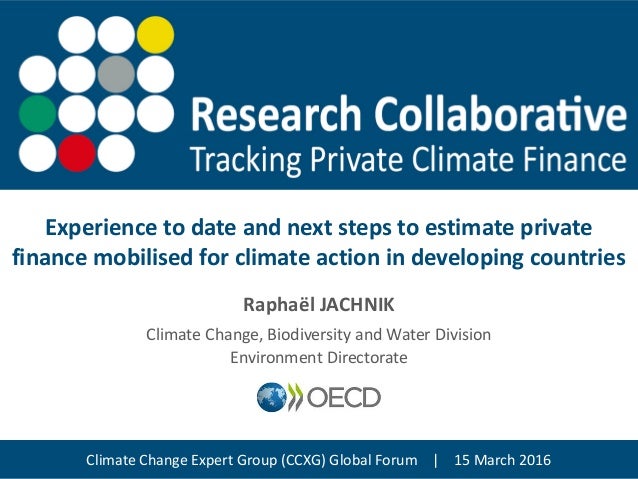 Research Collaborative
Tracking Private Climate Finance

Experience to date and next steps to estimate private finance mobilised for climate action in developing countries

Raphaël JACHNIK

Climate Change, Biodiversity and Water Division
Environment Directorate

OECD

Climate Change Expert Group (CCXG) Global Forum | 15 March 2016